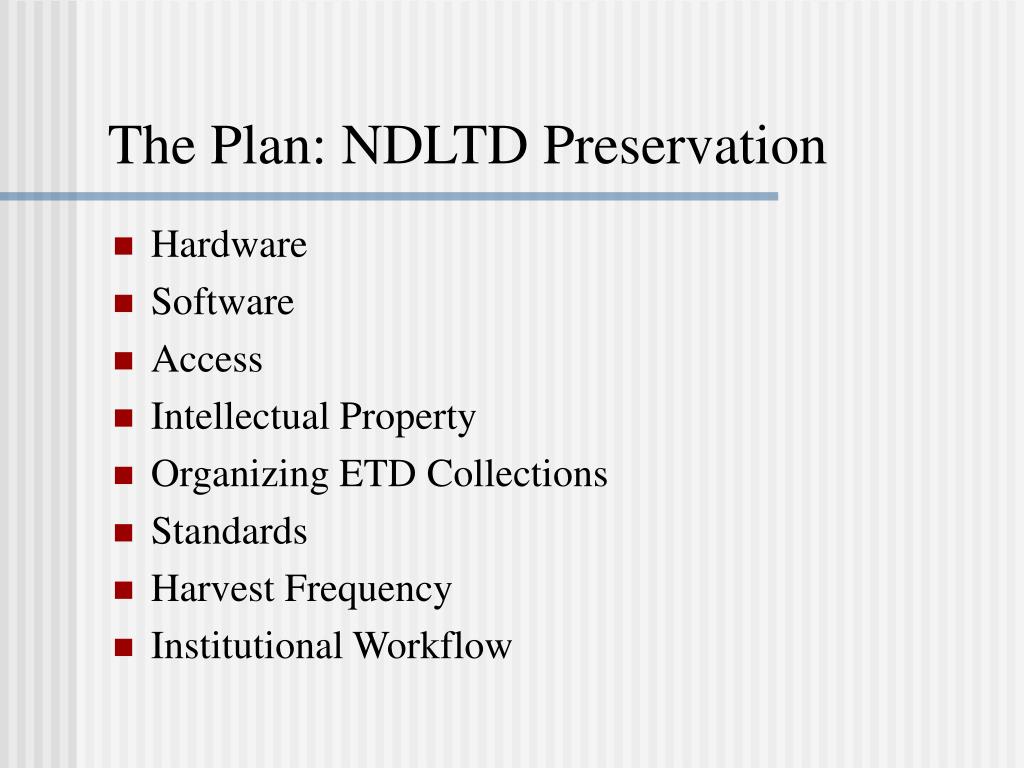 The Plan: NDLTD Preservation

- Hardware
- Software
- Access
- Intellectual Property
- Organizing ETD Collections
- Standards
- Harvest Frequency
- Institutional Workflow